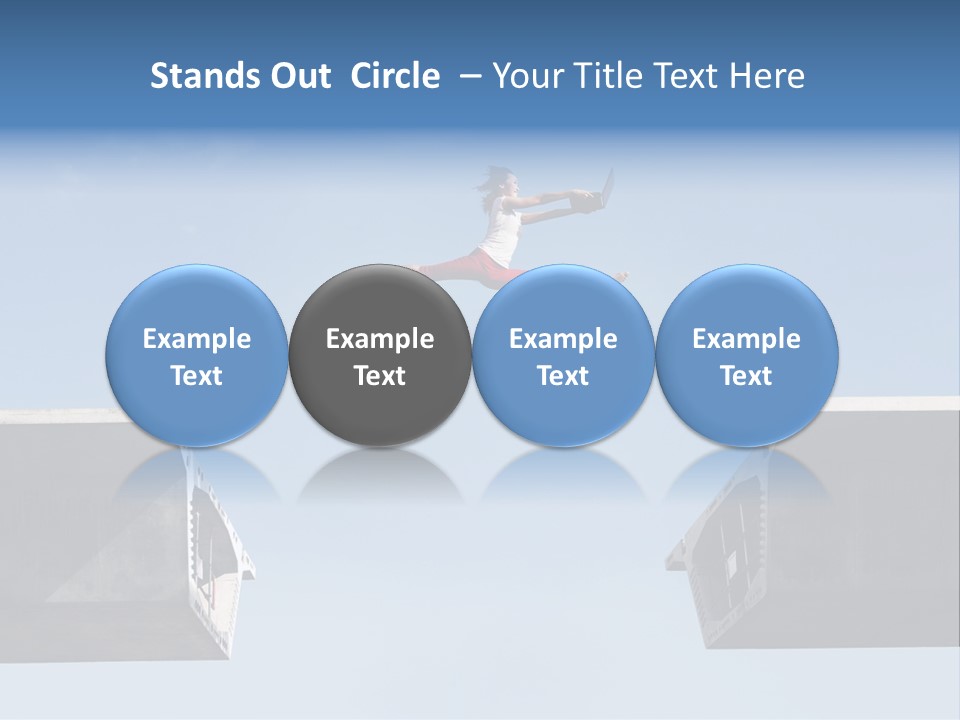 Stands Out Circle – Your Title Text Here

Example Text

Example Text

Example Text

Example Text